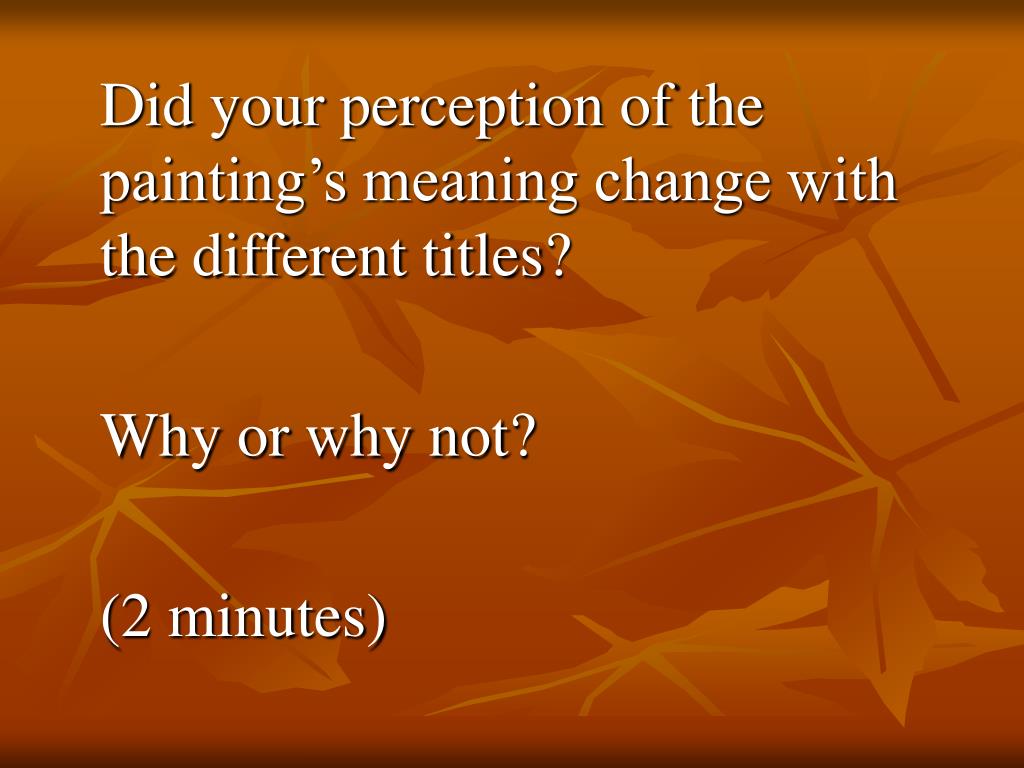 Did your perception of the painting’s meaning change with the different titles?

Why or why not?

(2 minutes)